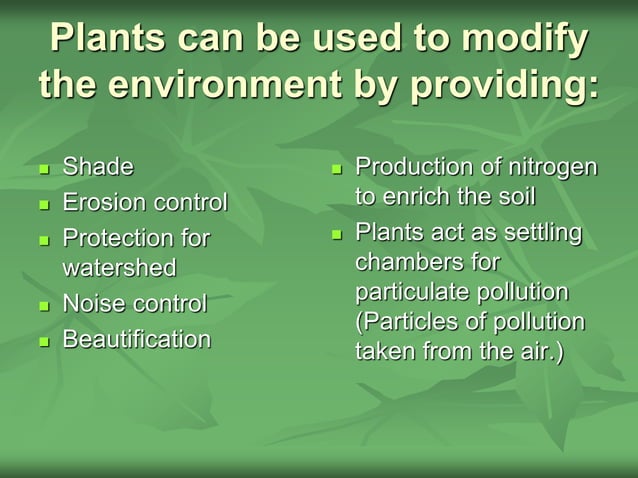 Plants can be used to modify the environment by providing:

- Shade
- Erosion control
- Protection for watershed
- Noise control
- Beautification

- Production of nitrogen to enrich the soil
- Plants act as settling chambers for particulate pollution (Particles of pollution taken from the air.)